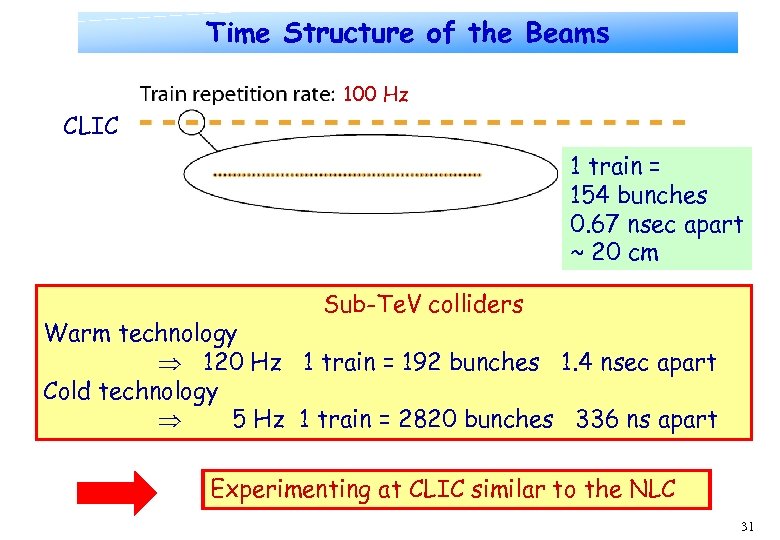 Time Structure of the Beams

Train repetition rate: 100 Hz

CLIC

1 train = 154 bunches 0.67 nsec apart ~ 20 cm

Sub-TeV colliders
Warm technology
$\Rightarrow$ 120 Hz 1 train = 192 bunches 1.4 nsec apart
Cold technology
$\Rightarrow$ 5 Hz 1 train = 2820 bunches 336 ns apart

Experimenting at CLIC similar to the NLC

31